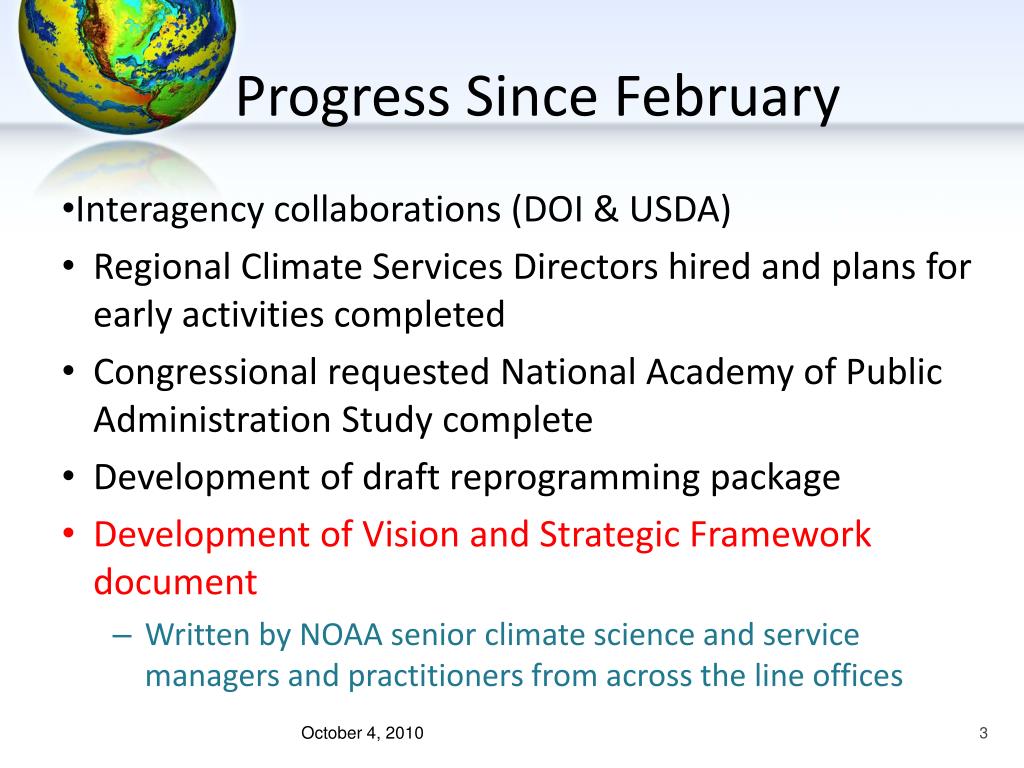 Progress Since February

•Interagency collaborations (DOI & USDA)
• Regional Climate Services Directors hired and plans for early activities completed
• Congressional requested National Academy of Public Administration Study complete
• Development of draft reprogramming package
• Development of Vision and Strategic Framework document
– Written by NOAA senior climate science and service managers and practitioners from across the line offices

October 4, 2010

3